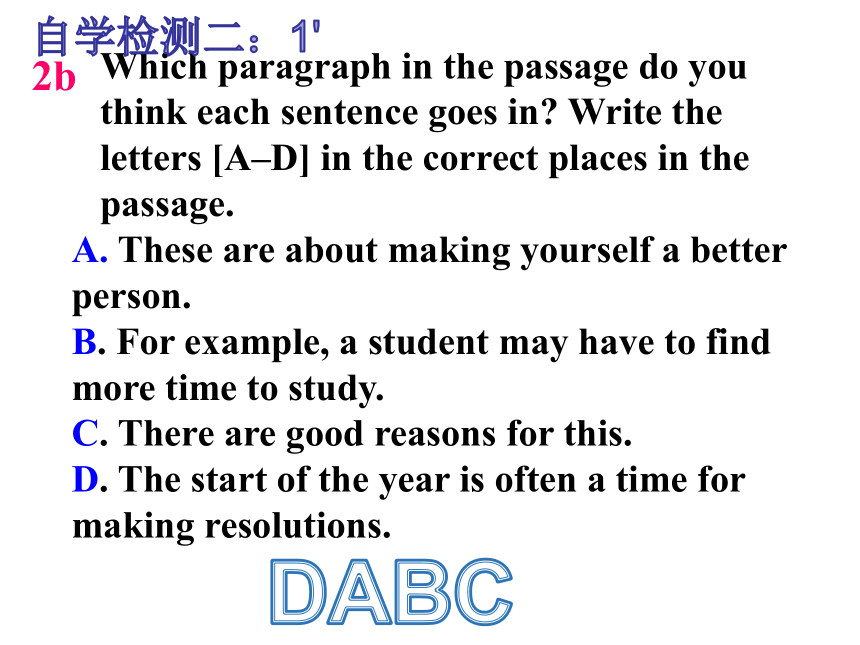 自学检测二：1'

2b Which paragraph in the passage do you think each sentence goes in? Write the letters [A–D] in the correct places in the passage.

A. These are about making yourself a better person.

B. For example, a student may have to find more time to study.

C. There are good reasons for this.

D. The start of the year is often a time for making resolutions.

DABC